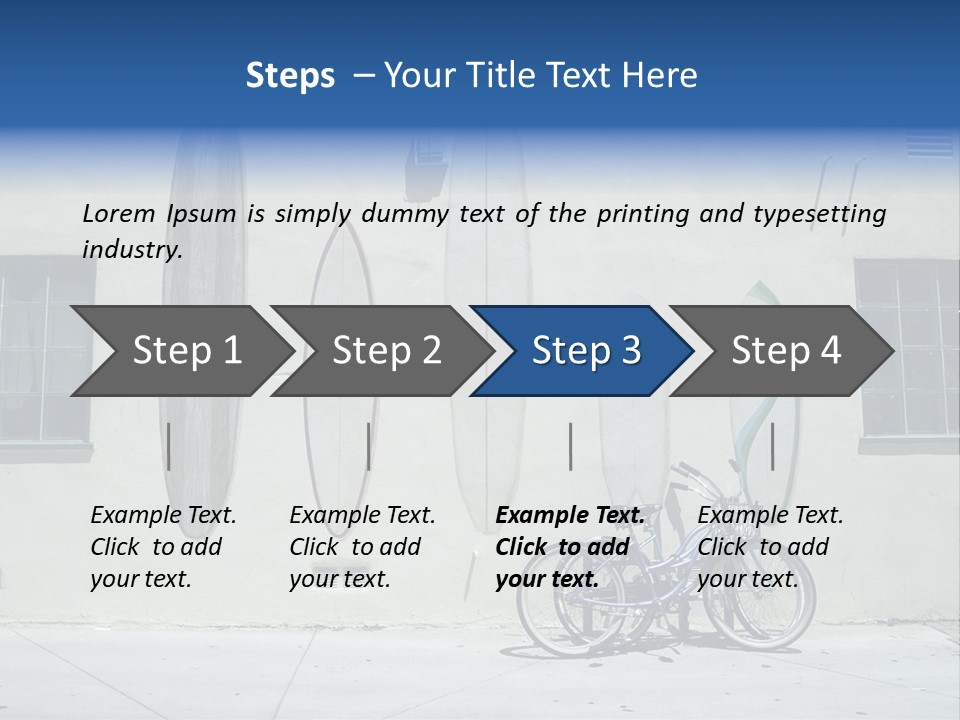 Steps – Your Title Text Here

Lorem Ipsum is simply dummy text of the printing and typesetting industry.

Step 1

Step 2

Step 3

Step 4

Example Text. Click to add your text.

Example Text. Click to add your text.

Example Text. Click to add your text.

Example Text. Click to add your text.